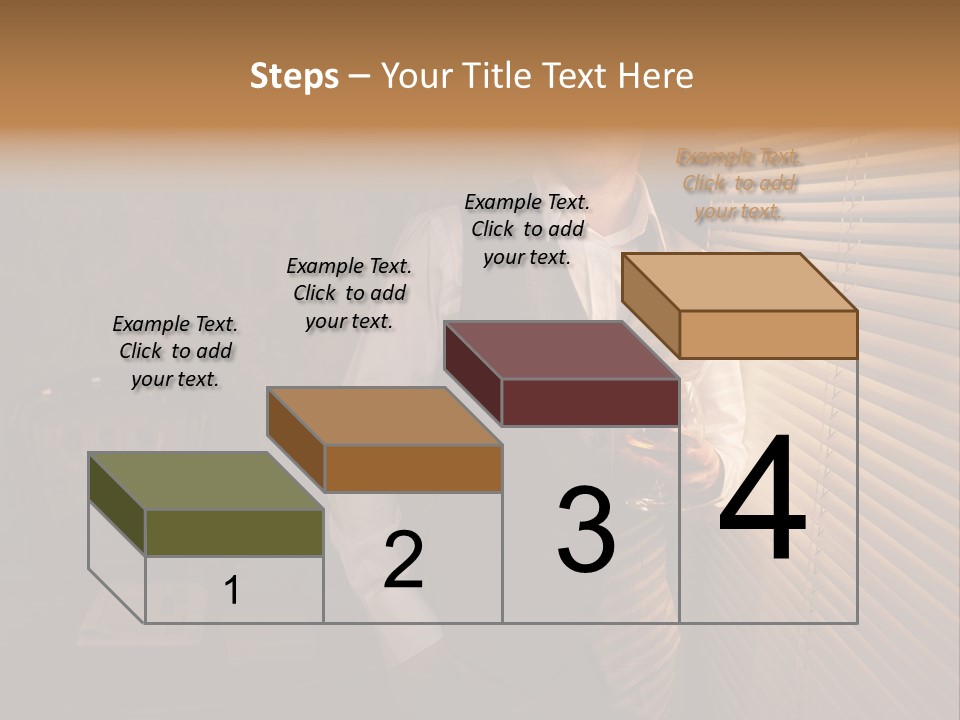 Steps – Your Title Text Here

Example Text. Click to add your text.

Example Text. Click to add your text.

Example Text. Click to add your text.

Example Text. Click to add your text.

1

2

3

4